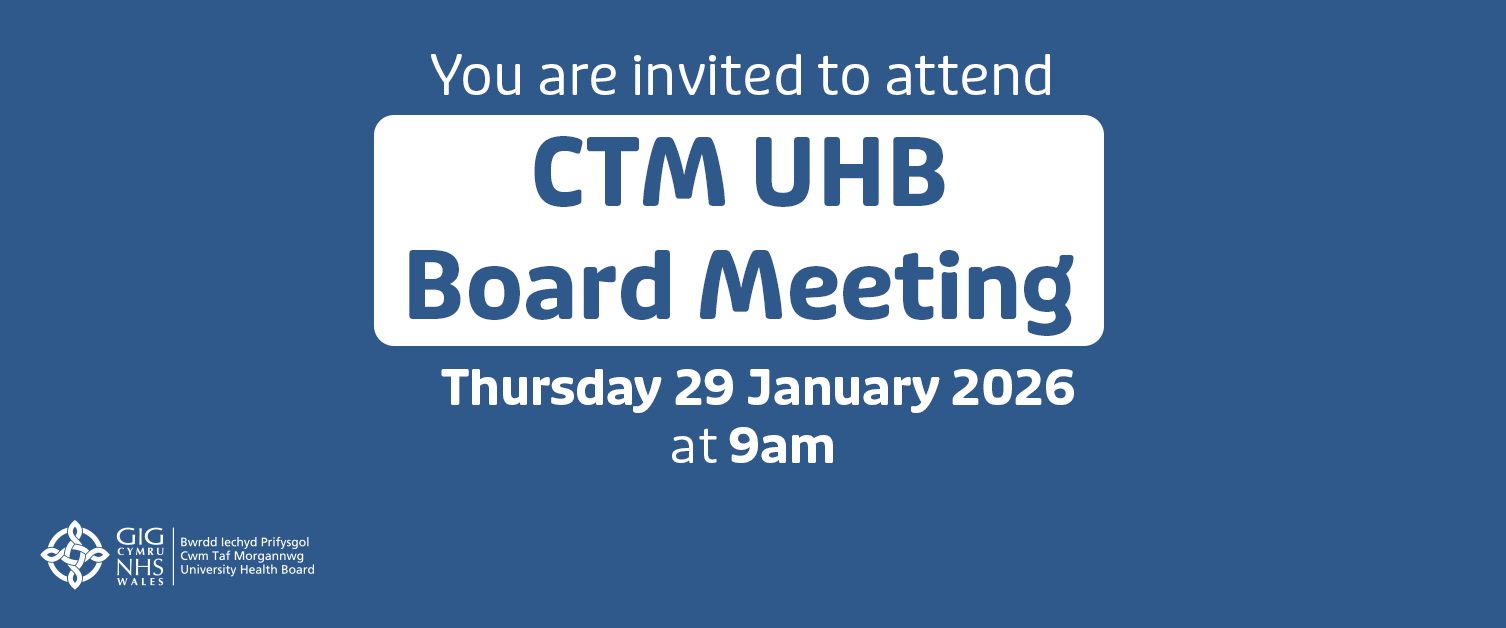 You are invited to attend

CTM UHB
Board Meeting

Thursday 29 January 2026
at 9am

GIG
CYMRU
NHS
WALES

Bwrdd Iechyd Prifysgol
Cwm Taf Morgannwg
University Health Board